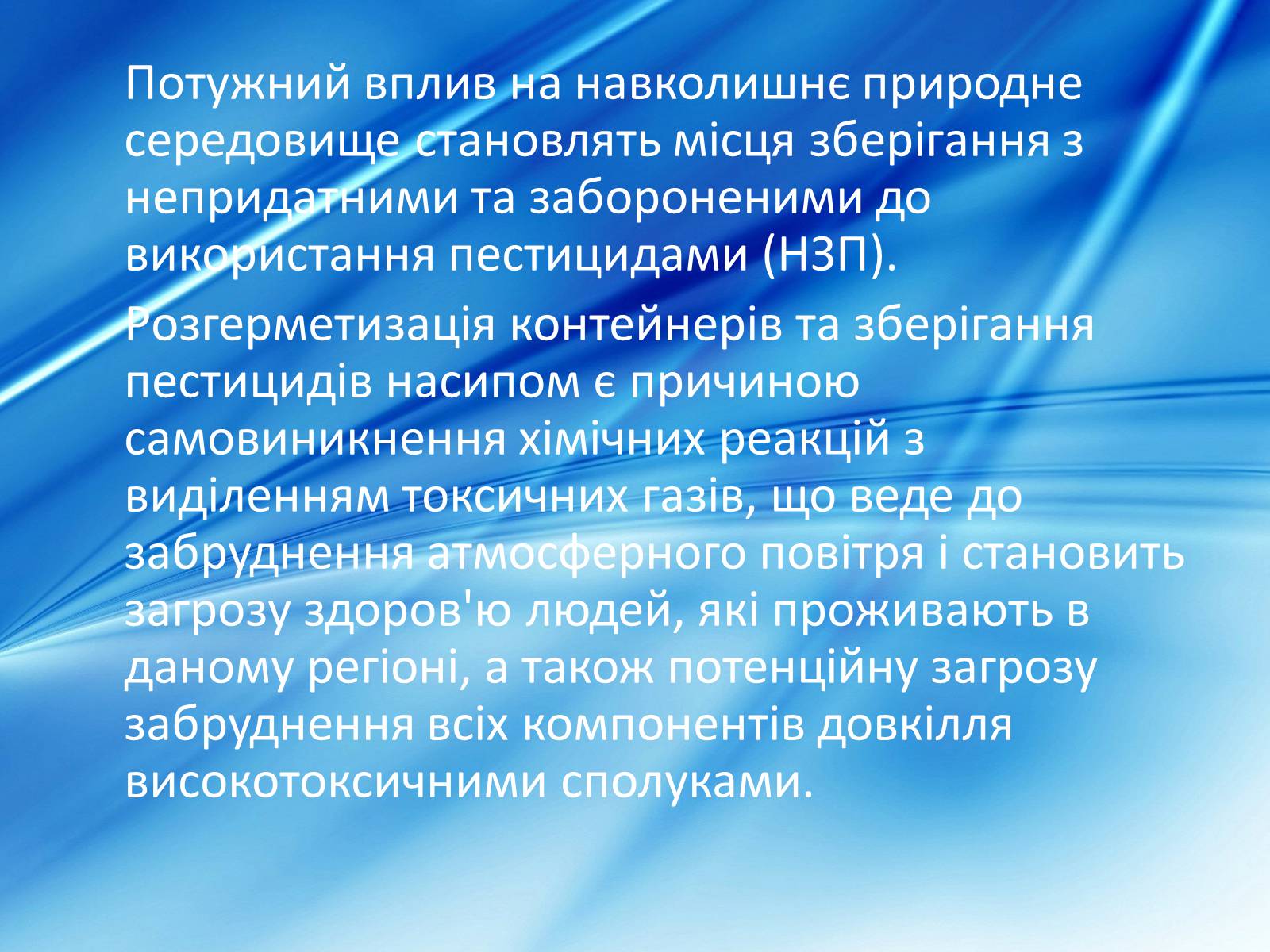 Потужний вплив на навколишнє природне середовище становлять місця зберігання з непридатними та забороненими до використання пестицидами (НЗП).

Розгерметизація контейнерів та зберігання пестицидів насипом є причиною самовиникнення хімічних реакцій з виділенням токсичних газів, що веде до забруднення атмосферного повітря і становить загрозу здоров'ю людей, які проживають в даному регіоні, а також потенційну загрозу забруднення всіх компонентів довкілля високотоксичними сполуками.